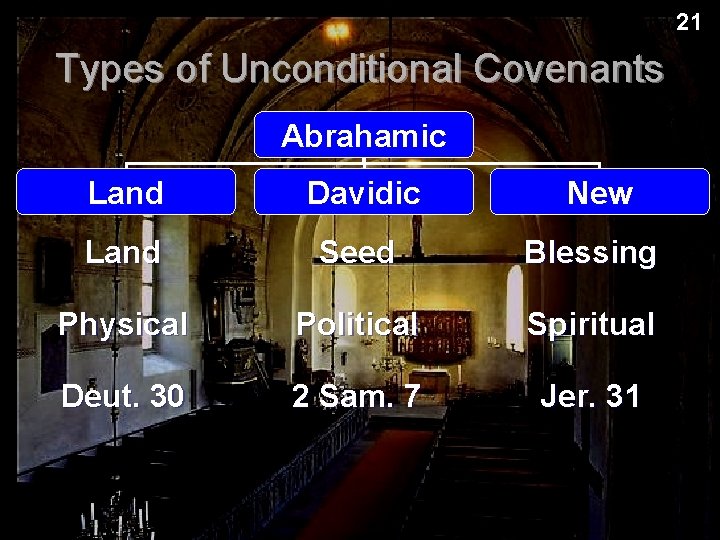 21

Types of Unconditional Covenants

Abrahamic

| Land | Davidic | New |
|---|---|---|
| Land | Seed | Blessing |
| Physical | Political | Spiritual |
| Deut. 30 | 2 Sam. 7 | Jer. 31 |